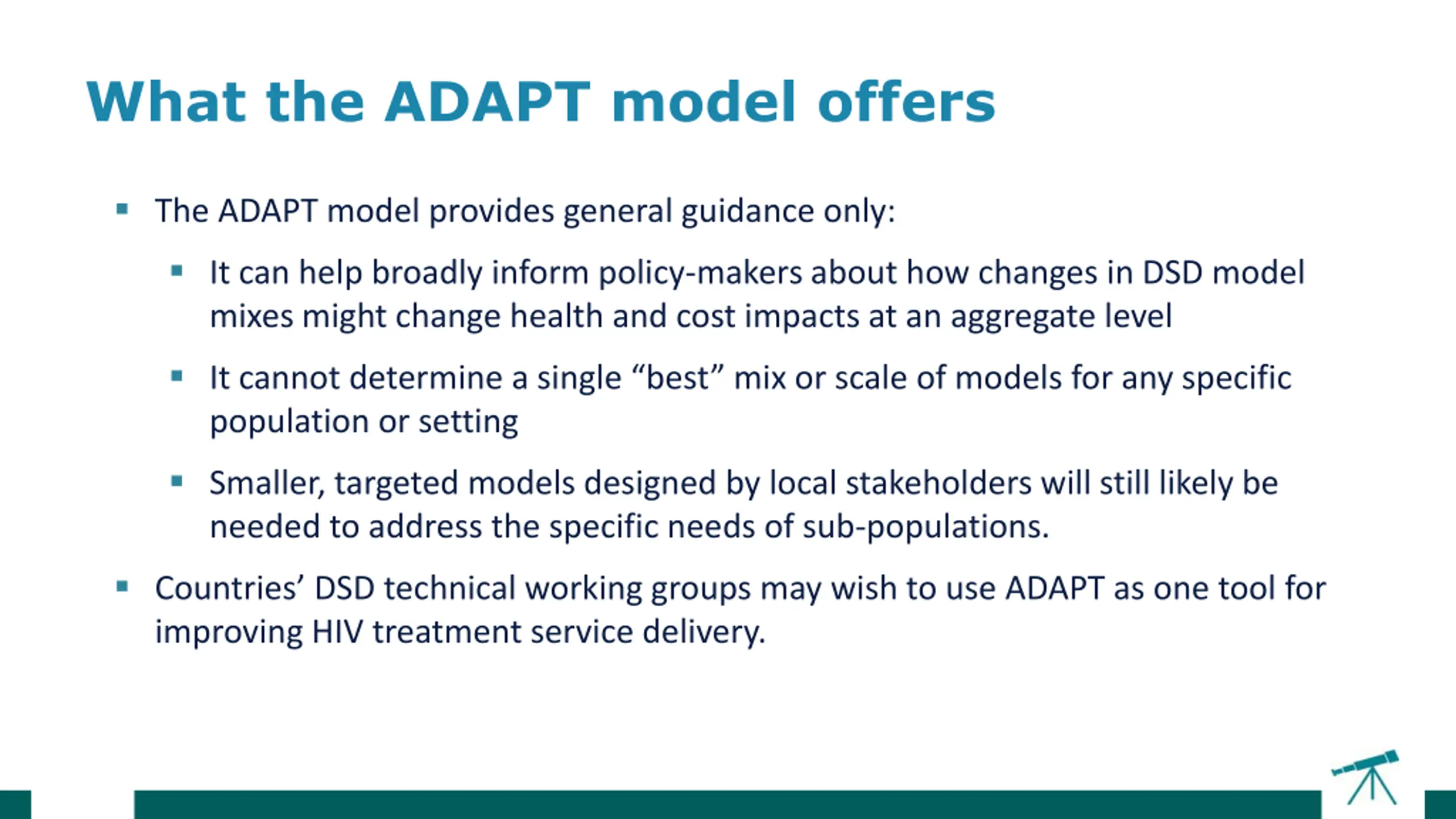 What the ADAPT model offers

▪ The ADAPT model provides general guidance only:

▪ It can help broadly inform policy-makers about how changes in DSD model mixes might change health and cost impacts at an aggregate level

▪ It cannot determine a single “best” mix or scale of models for any specific population or setting

▪ Smaller, targeted models designed by local stakeholders will still likely be needed to address the specific needs of sub-populations.

▪ Countries’ DSD technical working groups may wish to use ADAPT as one tool for improving HIV treatment service delivery.